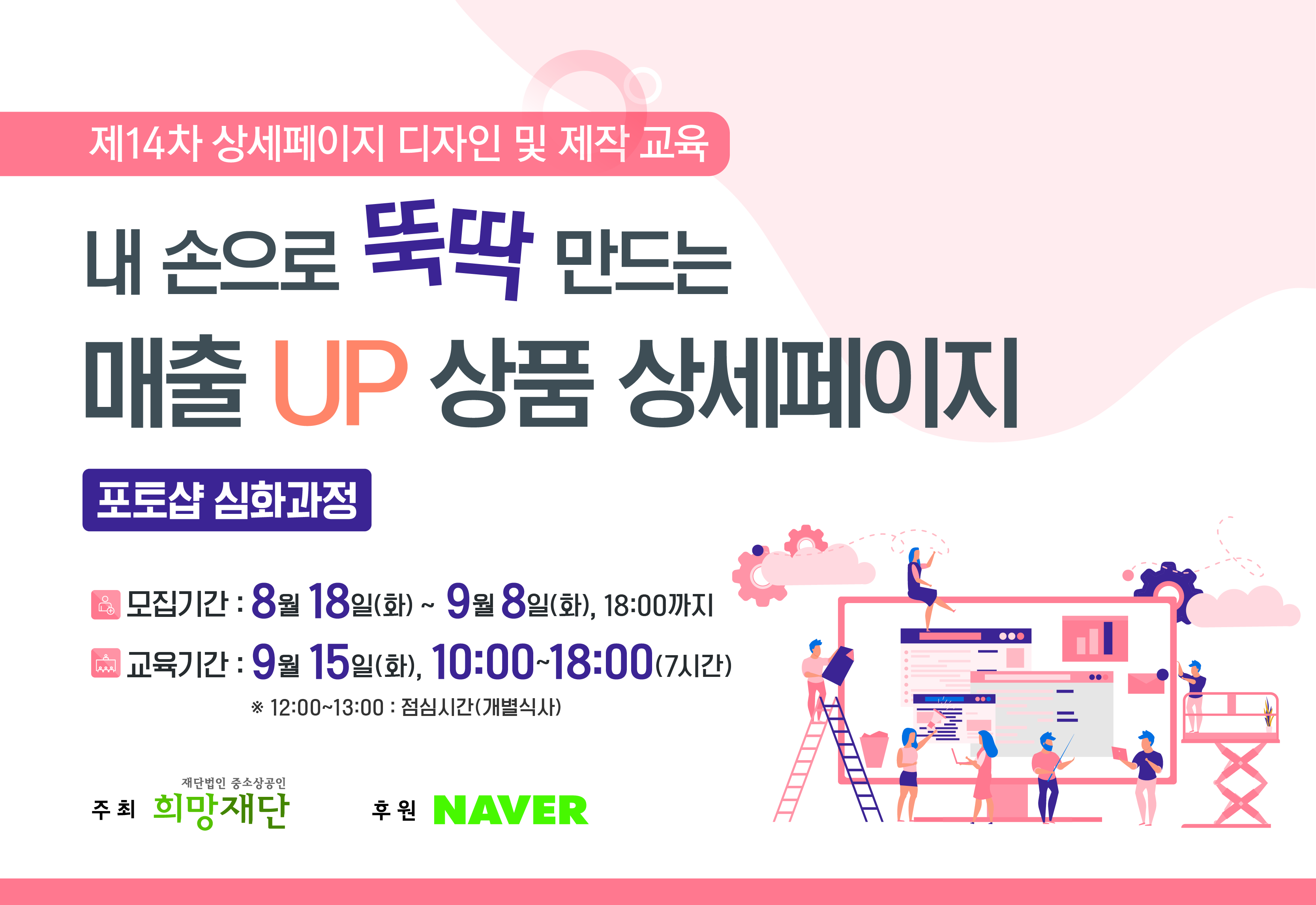 제14차 상세페이지 디자인 및 제작 교육

내 손으로 뚝딱 만드는

매출 UP 상품 상세페이지

포토샵 심화과정

모집기간 : 8월 18일(화) ~ 9월 8일(화), 18:00까지

교육기간 : 9월 15일(화), 10:00~18:00(7시간)

※ 12:00~13:00 : 점심시간(개별식사)

주 최 재단법인 중소상공인 희망재단

후 원 NAVER